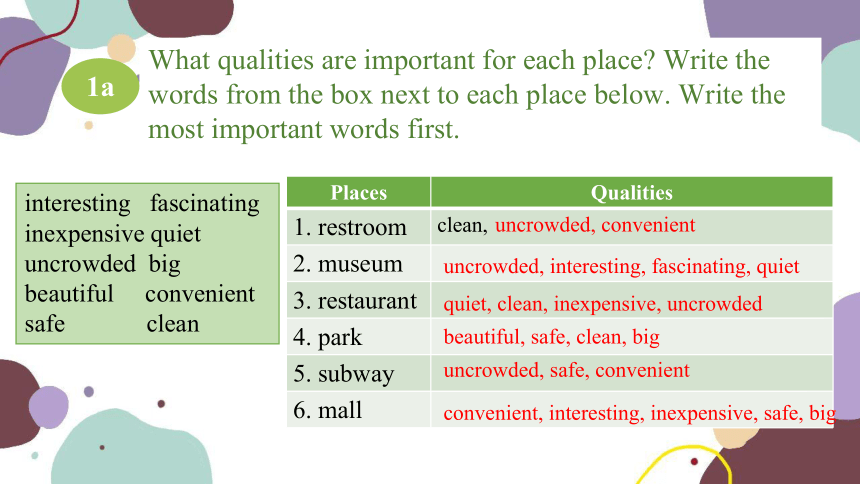 1a

What qualities are important for each place? Write the words from the box next to each place below. Write the most important words first.

interesting fascinating
inexpensive quiet
uncrowded big
beautiful convenient
safe clean

| Places | Qualities |
|---|---|
| 1. restroom | clean, uncrowded, convenient |
| 2. museum | uncrowded, interesting, fascinating, quiet |
| 3. restaurant | quiet, clean, inexpensive, uncrowded |
| 4. park | beautiful, safe, clean, big |
| 5. subway | uncrowded, safe, convenient |
| 6. mall | convenient, interesting, inexpensive, safe, big |